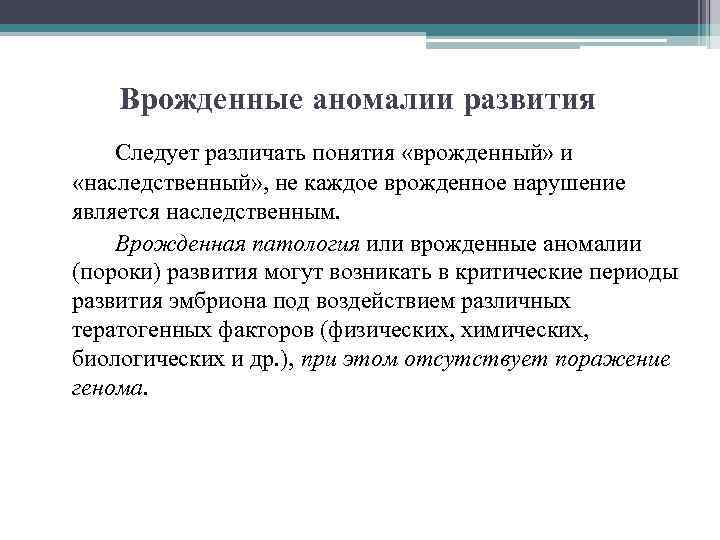 Врожденные аномалии развития

Следует различать понятия «врожденный» и «наследственный», не каждое врожденное нарушение является наследственным.

Врожденная патология или врожденные аномалии (пороки) развития могут возникать в критические периоды развития эмбриона под воздействием различных тератогенных факторов (физических, химических, биологических и др.), при этом отсутствует поражение генома.